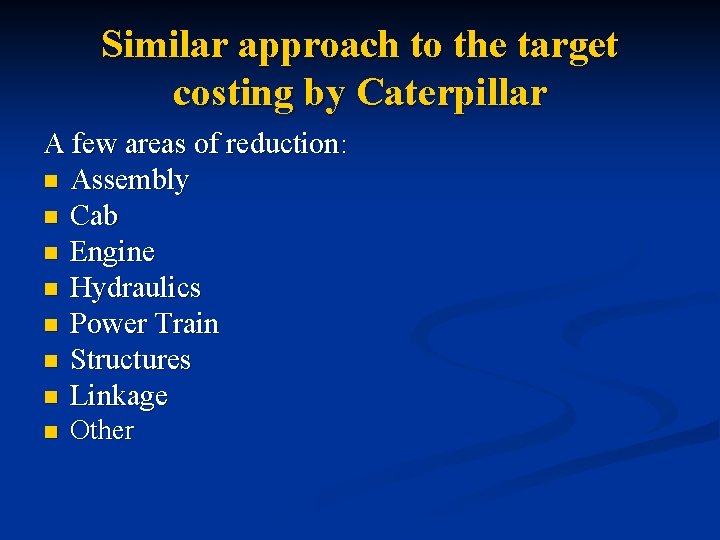 Similar approach to the target costing by Caterpillar

A few areas of reduction:
- Assembly
- Cab
- Engine
- Hydraulics
- Power Train
- Structures
- Linkage
- Other